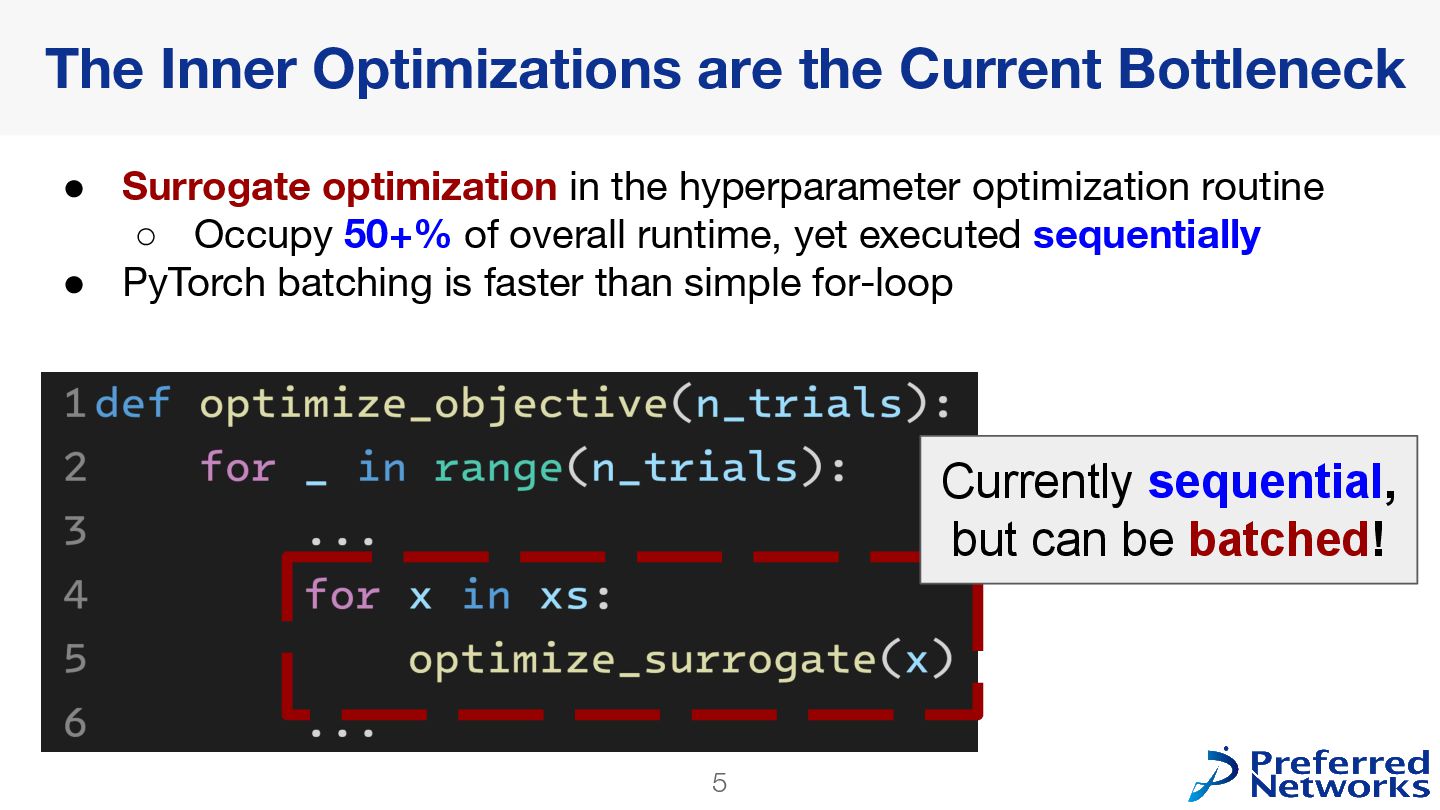 The Inner Optimizations are the Current Bottleneck

● Surrogate optimization in the hyperparameter optimization routine
○ Occupy 50+% of overall runtime, yet executed sequentially
● PyTorch batching is faster than simple for-loop

1 def optimize_objective(n_trials):
2     for _ in range(n_trials):
3         ...
4         for x in xs:
5             optimize_surrogate(x)
6         ...

Currently sequential, but can be batched!

5

Preferred Networks